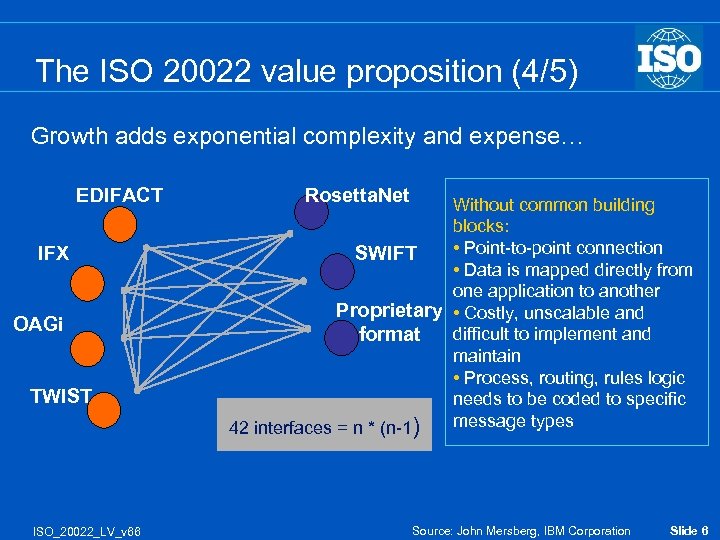 The ISO 20022 value proposition (4/5)

ISO

Growth adds exponential complexity and expense…

EDIFACT

IFX

OAGi

TWIST

RosettaNet

SWIFT

Proprietary format

42 interfaces = n * (n-1)

Without common building blocks:
• Point-to-point connection
• Data is mapped directly from one application to another
• Costly, unscalable and difficult to implement and maintain
• Process, routing, rules logic needs to be coded to specific message types

ISO_20022_LV_v66

Source: John Mersberg, IBM Corporation

Slide 6